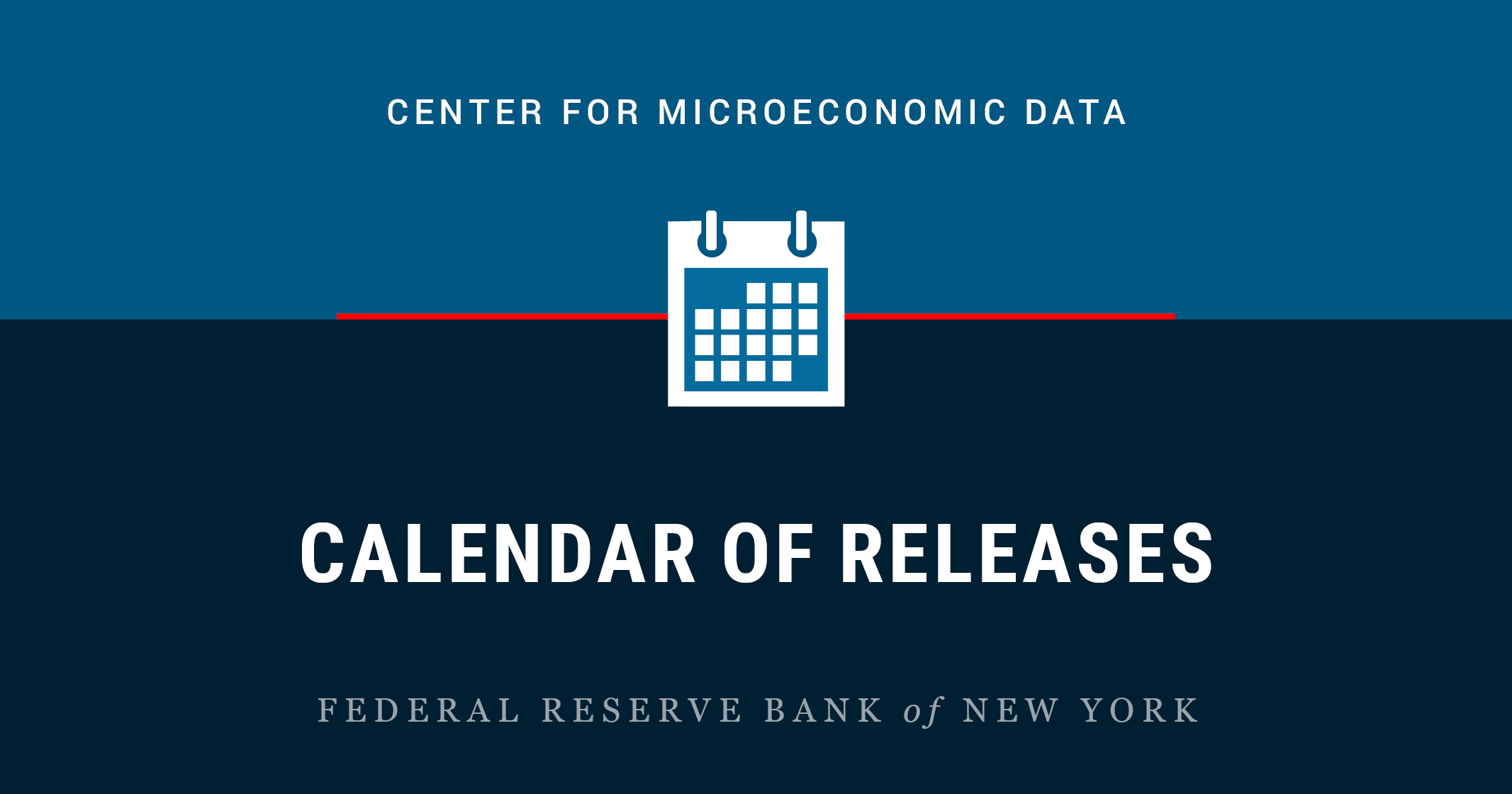 CENTER FOR MICROECONOMIC DATA

CALENDAR OF RELEASES

FEDERAL RESERVE BANK of NEW YORK